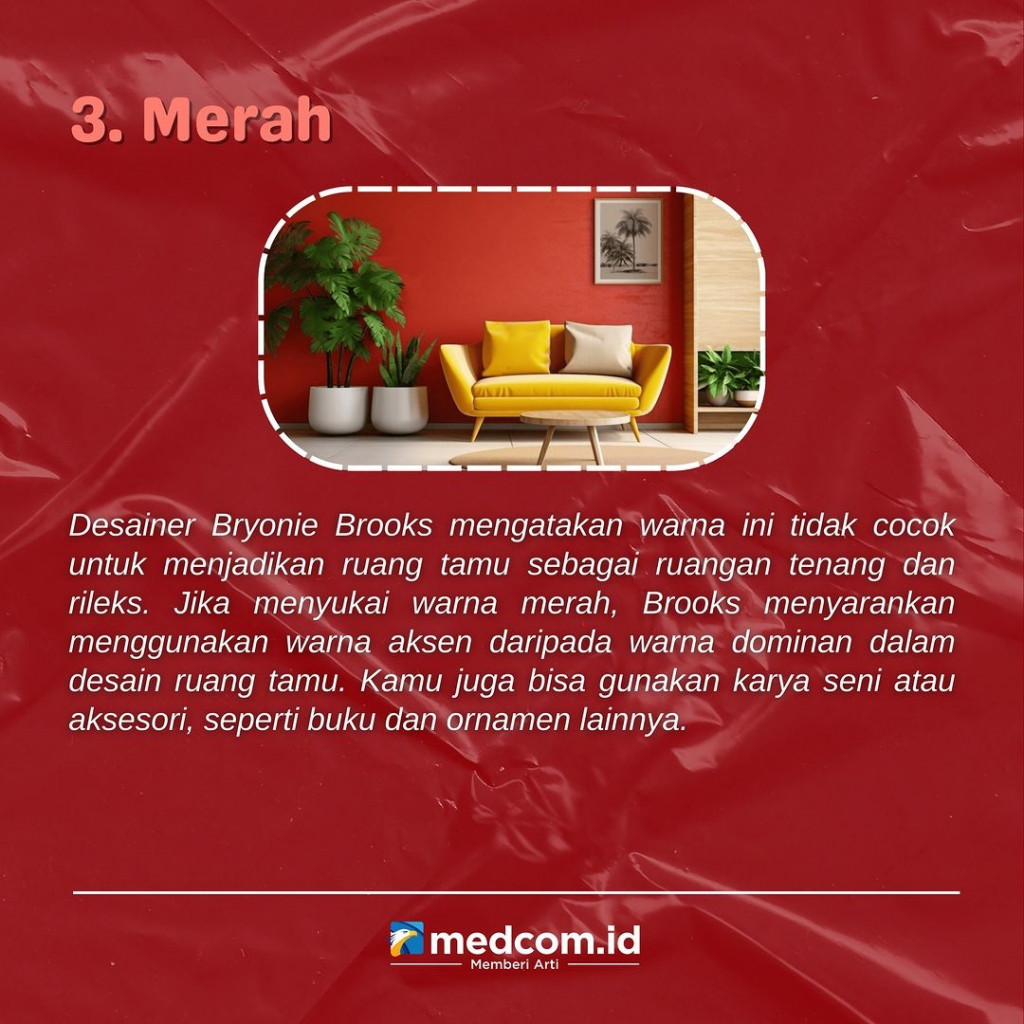 3. Merah

Desainer Bryonie Brooks mengatakan warna ini tidak cocok untuk menjadikan ruang tamu sebagai ruangan tenang dan rileks. Jika menyukai warna merah, Brooks menyarankan menggunakan warna aksen daripada warna dominan dalam desain ruang tamu. Kamu juga bisa gunakan karya seni atau aksesori, seperti buku dan ornamen lainnya.

medcom.id
Memberi Arti